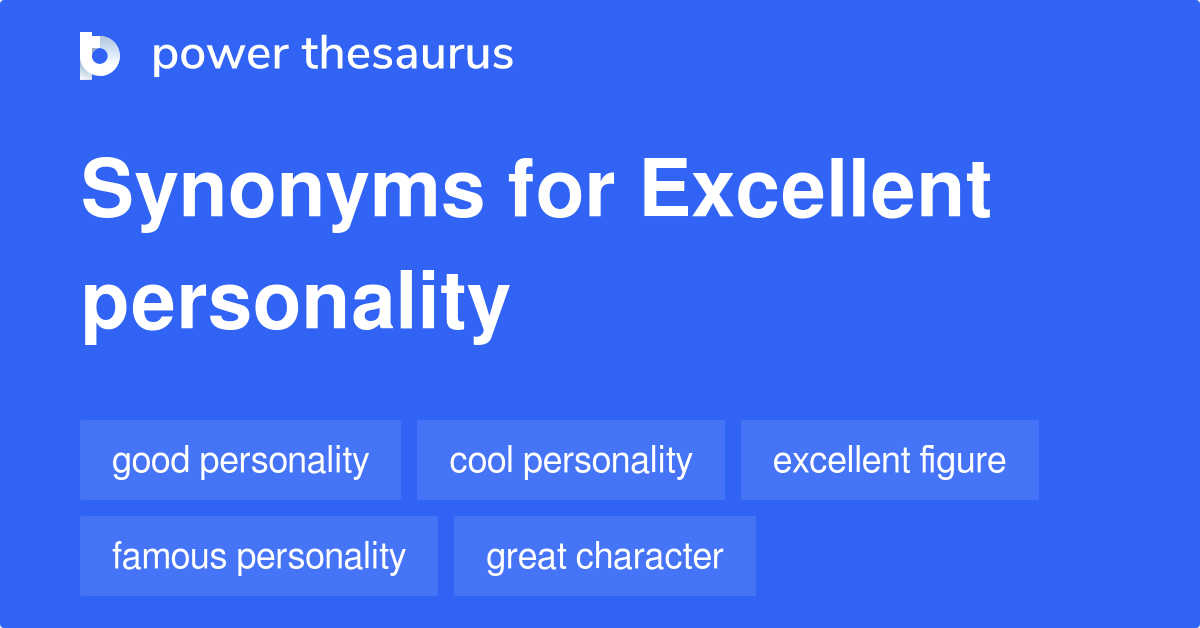 power thesaurus

Synonyms for Excellent personality

good personality
cool personality
excellent figure
famous personality
great character